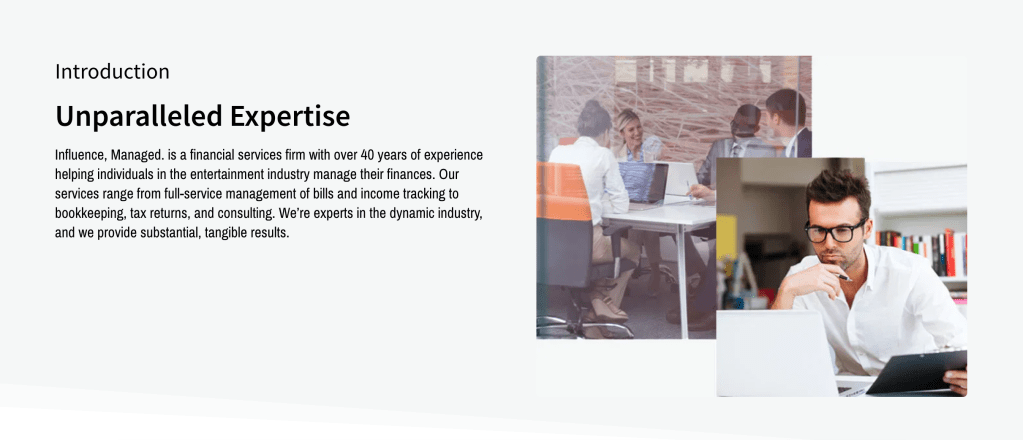 Introduction

Unparalleled Expertise

Influence, Managed. is a financial services firm with over 40 years of experience helping individuals in the entertainment industry manage their finances. Our services range from full-service management of bills and income tracking to bookkeeping, tax returns, and consulting. We're experts in the dynamic industry, and we provide substantial, tangible results.